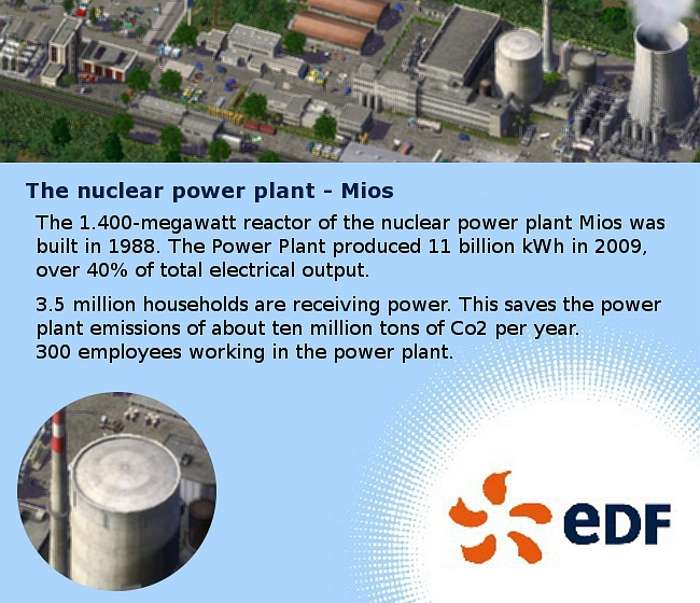 The nuclear power plant - Mios

The 1.400-megawatt reactor of the nuclear power plant Mios was built in 1988. The Power Plant produced 11 billion kWh in 2009, over 40% of total electrical output.

3.5 million households are receiving power. This saves the power plant emissions of about ten million tons of Co2 per year.
300 employees working in the power plant.

eDF